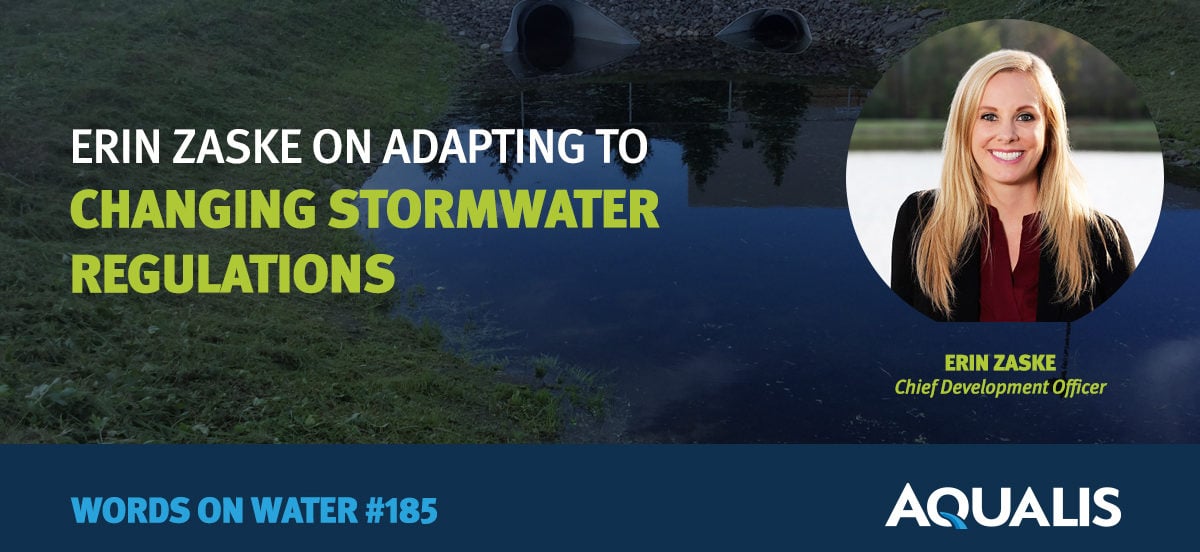 ERIN ZASKE ON ADAPTING TO
CHANGING STORMWATER REGULATIONS

ERIN ZASKE
Chief Development Officer

WORDS ON WATER #185

AQUALIS